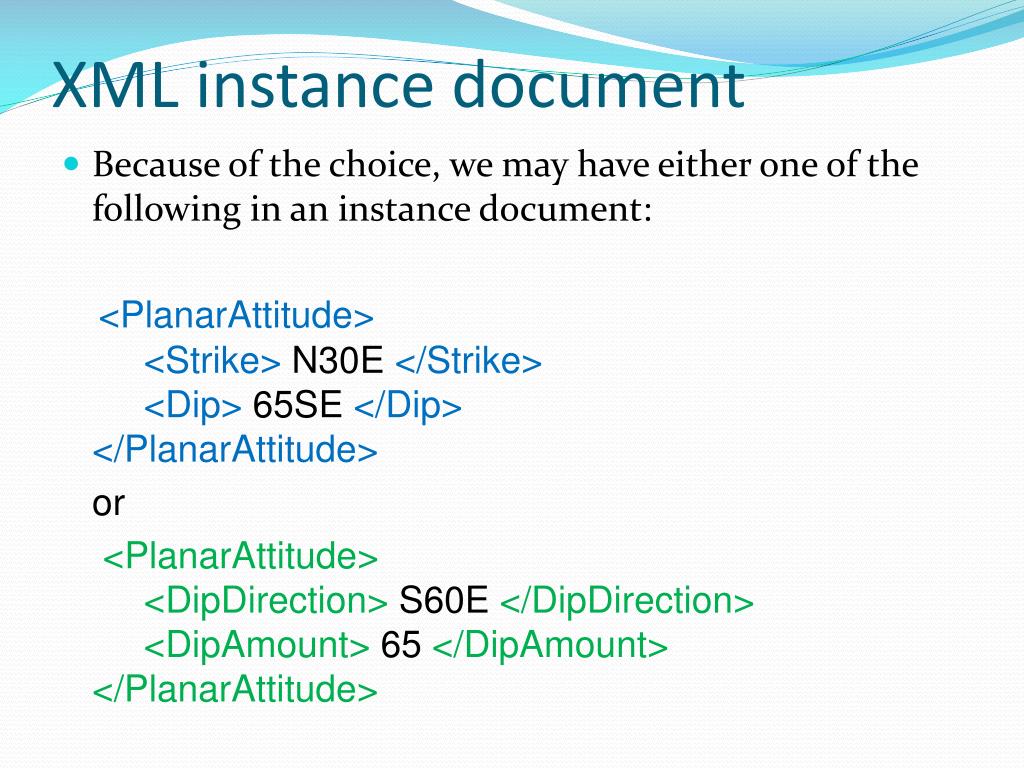 XML instance document

Because of the choice, we may have either one of the following in an instance document:

<PlanarAttitude>
<Strike> N30E </Strike>
<Dip> 65SE </Dip>
</PlanarAttitude>

or

<PlanarAttitude>
<DipDirection> S60E </DipDirection>
<DipAmount> 65 </DipAmount>
</PlanarAttitude>